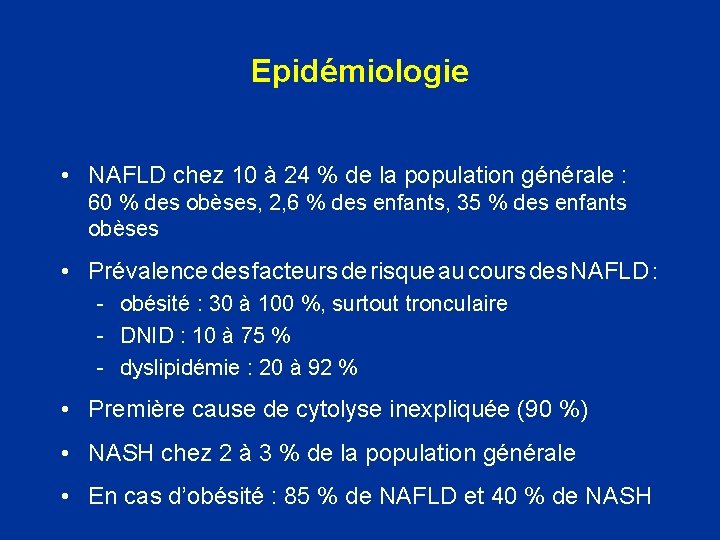 Epidémiologie

• NAFLD chez 10 à 24 % de la population générale : 60 % des obèses, 2,6 % des enfants, 35 % des enfants obèses

• Prévalence des facteurs de risque au cours des NAFLD :
- obésité : 30 à 100 %, surtout tronculaire
- DNID : 10 à 75 %
- dyslipidémie : 20 à 92 %

• Première cause de cytolyse inexpliquée (90 %)

• NASH chez 2 à 3 % de la population générale

• En cas d'obésité : 85 % de NAFLD et 40 % de NASH